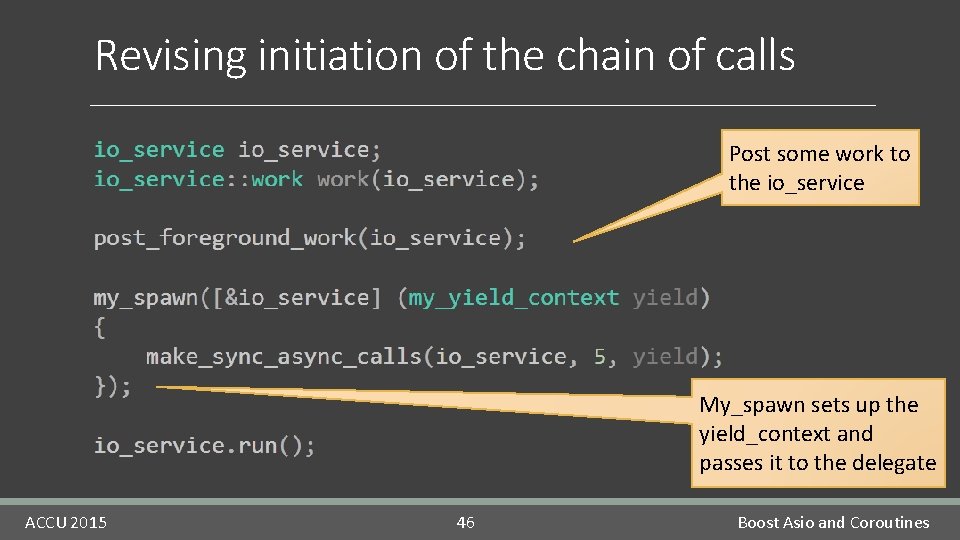 Revising initiation of the chain of calls

io_service io_service;
io_service::work work(io_service);

post_foreground_work(io_service);

my_spawn([&io_service] (my_yield_context yield)
{
    make_sync_async_calls(io_service, 5, yield);
});

io_service.run();

Post some work to the io_service

My_spawn sets up the yield_context and passes it to the delegate

ACCU 2015

46

Boost Asio and Coroutines